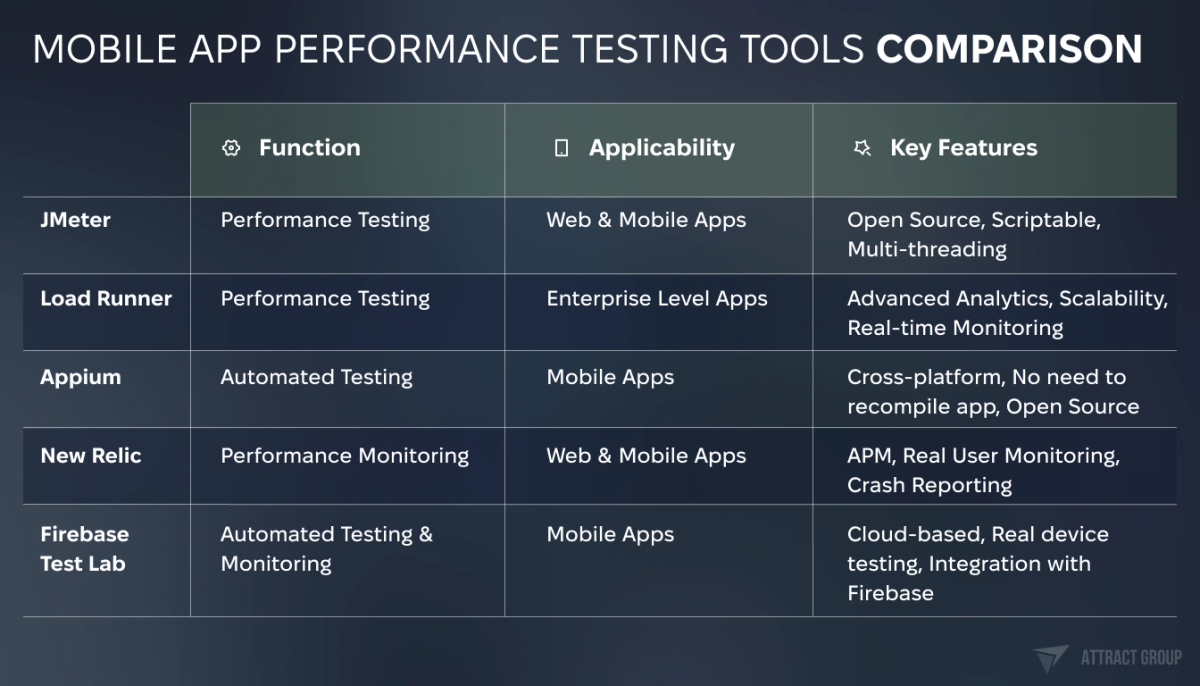 MOBILE APP PERFORMANCE TESTING TOOLS COMPARISON

| | Function | Applicability | Key Features |
|---|---|---|---|
| JMeter | Performance Testing | Web & Mobile Apps | Open Source, Scriptable, Multi-threading |
| Load Runner | Performance Testing | Enterprise Level Apps | Advanced Analytics, Scalability, Real-time Monitoring |
| Appium | Automated Testing | Mobile Apps | Cross-platform, No need to recompile app, Open Source |
| New Relic | Performance Monitoring | Web & Mobile Apps | APM, Real User Monitoring, Crash Reporting |
| Firebase Test Lab | Automated Testing & Monitoring | Mobile Apps | Cloud-based, Real device testing, Integration with Firebase |

ATTRACT GROUP